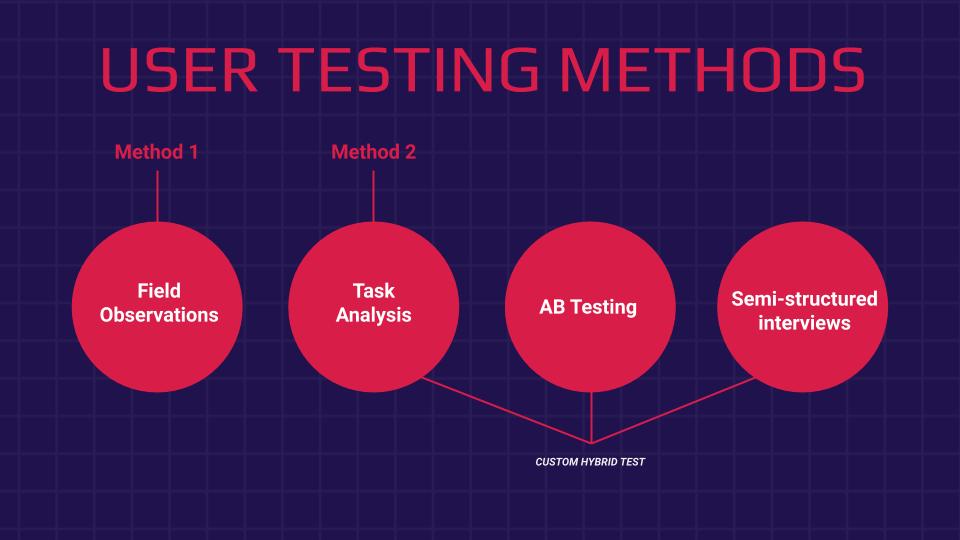 USER TESTING METHODS

Method 1

Method 2

Field Observations

Task Analysis

AB Testing

Semi-structured interviews

CUSTOM HYBRID TEST